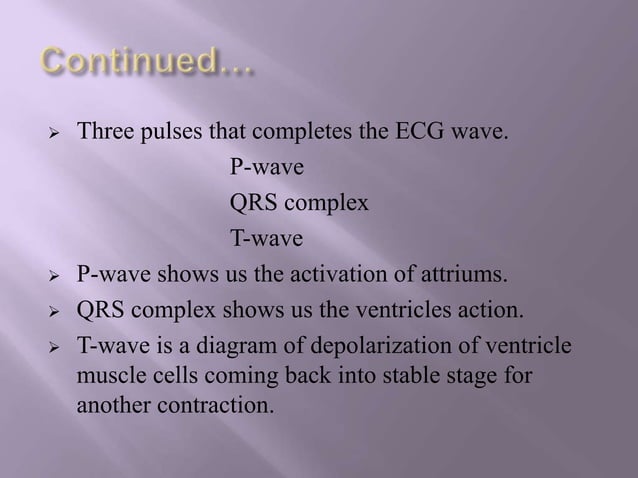 Continued…

➢ Three pulses that completes the ECG wave.

P-wave

QRS complex

T-wave

➢ P-wave shows us the activation of attriums.

➢ QRS complex shows us the ventricles action.

➢ T-wave is a diagram of depolarization of ventricle muscle cells coming back into stable stage for another contraction.